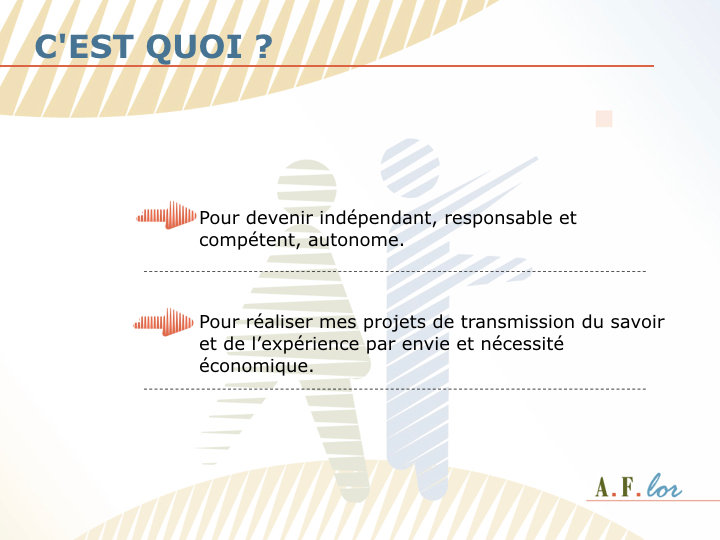 C'EST QUOI ?

Pour devenir indépendant, responsable et compétent, autonome.

Pour réaliser mes projets de transmission du savoir et de l'expérience par envie et nécessité économique.

A.F.lor